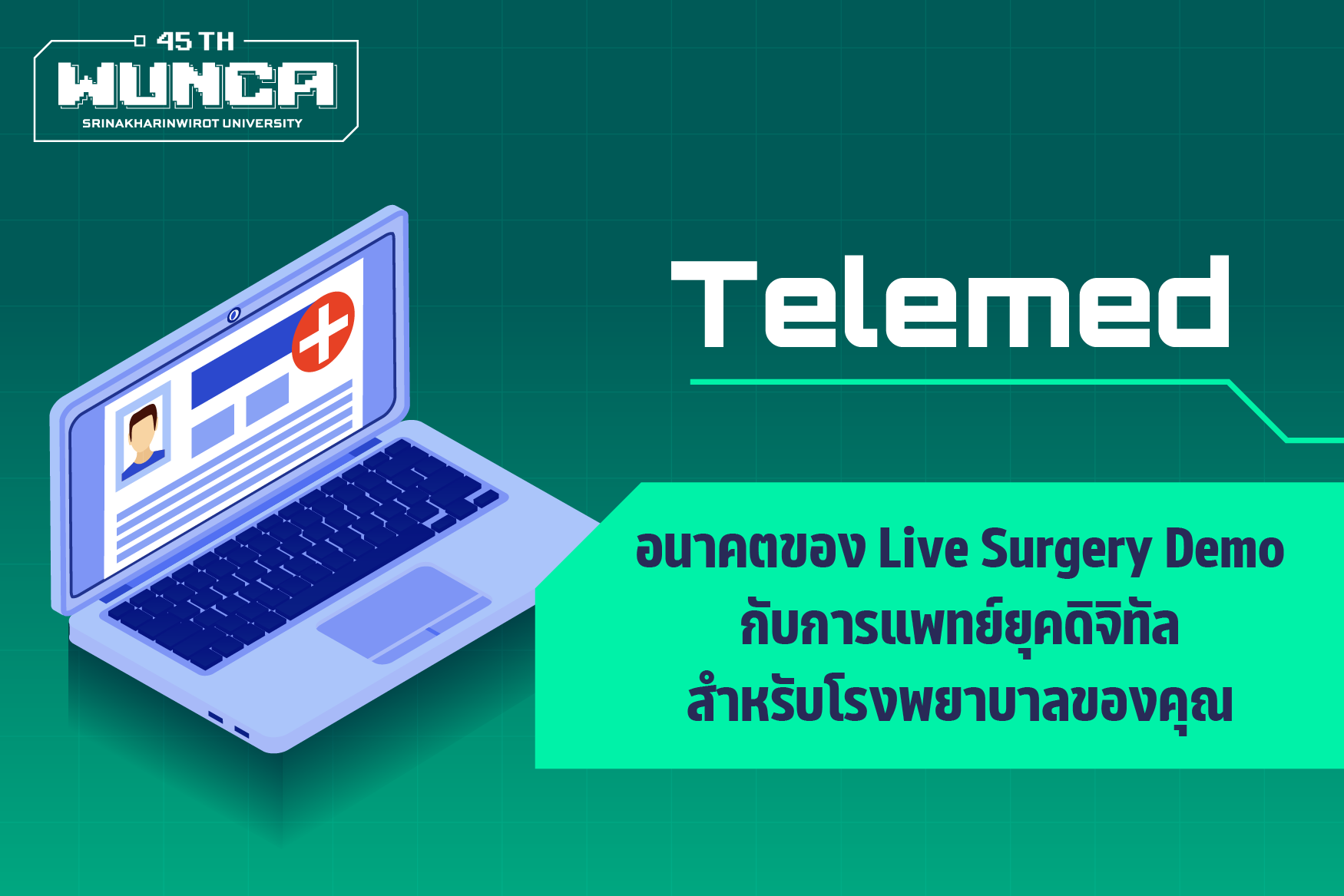 45 TH
WUNCA
SRINAKHARINWIROT UNIVERSITY

Telemed

อนาคตของ Live Surgery Demo
กับการแพทย์ยุคดิจิทัล
สำหรับโรงพยาบาลของคุณ